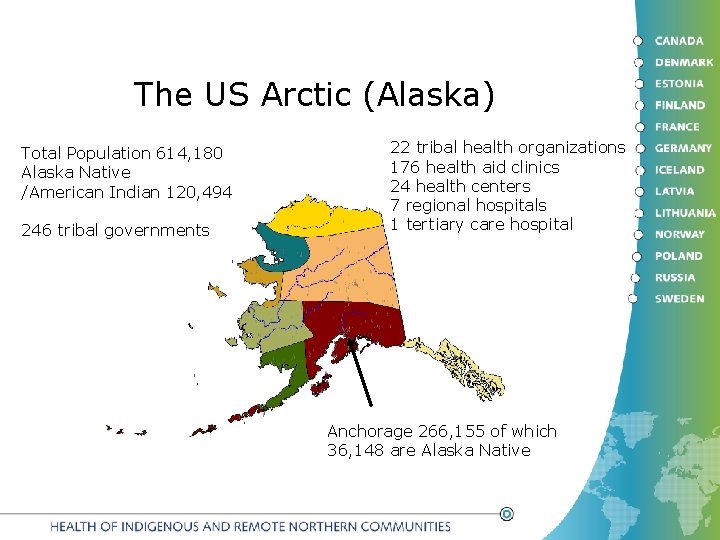 The US Arctic (Alaska)

Total Population 614,180
Alaska Native
/American Indian 120,494

246 tribal governments

22 tribal health organizations
176 health aid clinics
24 health centers
7 regional hospitals
1 tertiary care hospital

Anchorage 266,155 of which
36,148 are Alaska Native

CANADA
DENMARK
ESTONIA
FINLAND
FRANCE
GERMANY
ICELAND
LATVIA
LITHUANIA
NORWAY
POLAND
RUSSIA
SWEDEN

HEALTH OF INDIGENOUS AND REMOTE NORTHERN COMMUNITIES